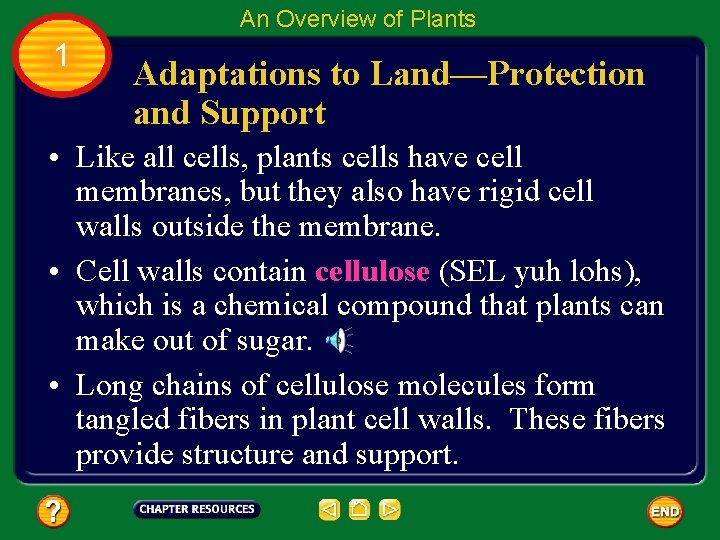 An Overview of Plants

1

Adaptations to Land—Protection and Support

• Like all cells, plants cells have cell membranes, but they also have rigid cell walls outside the membrane.

• Cell walls contain cellulose (SEL yuh lohs), which is a chemical compound that plants can make out of sugar.

• Long chains of cellulose molecules form tangled fibers in plant cell walls. These fibers provide structure and support.

?

CHAPTER RESOURCES

END